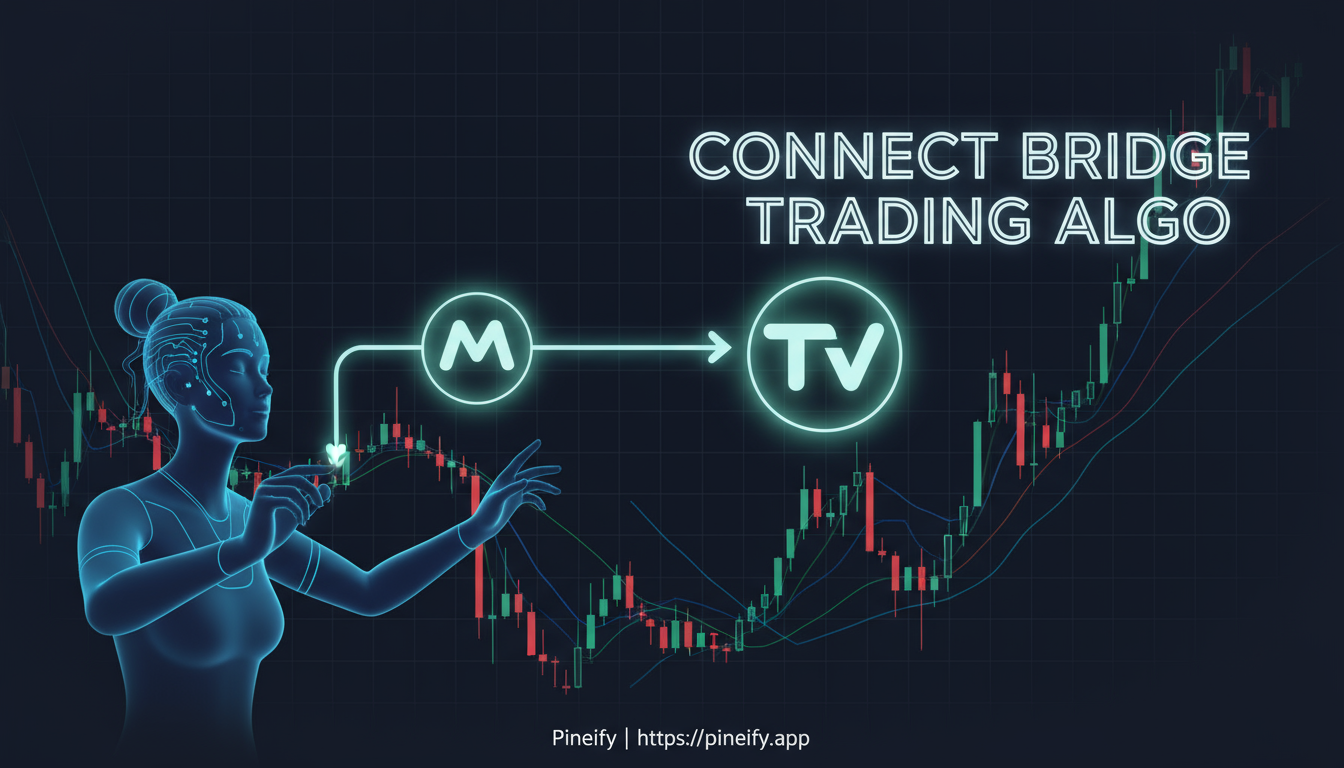 CONNECT BRIDGE TRADING ALGO

M

TV

Pineify | https://pineify.app